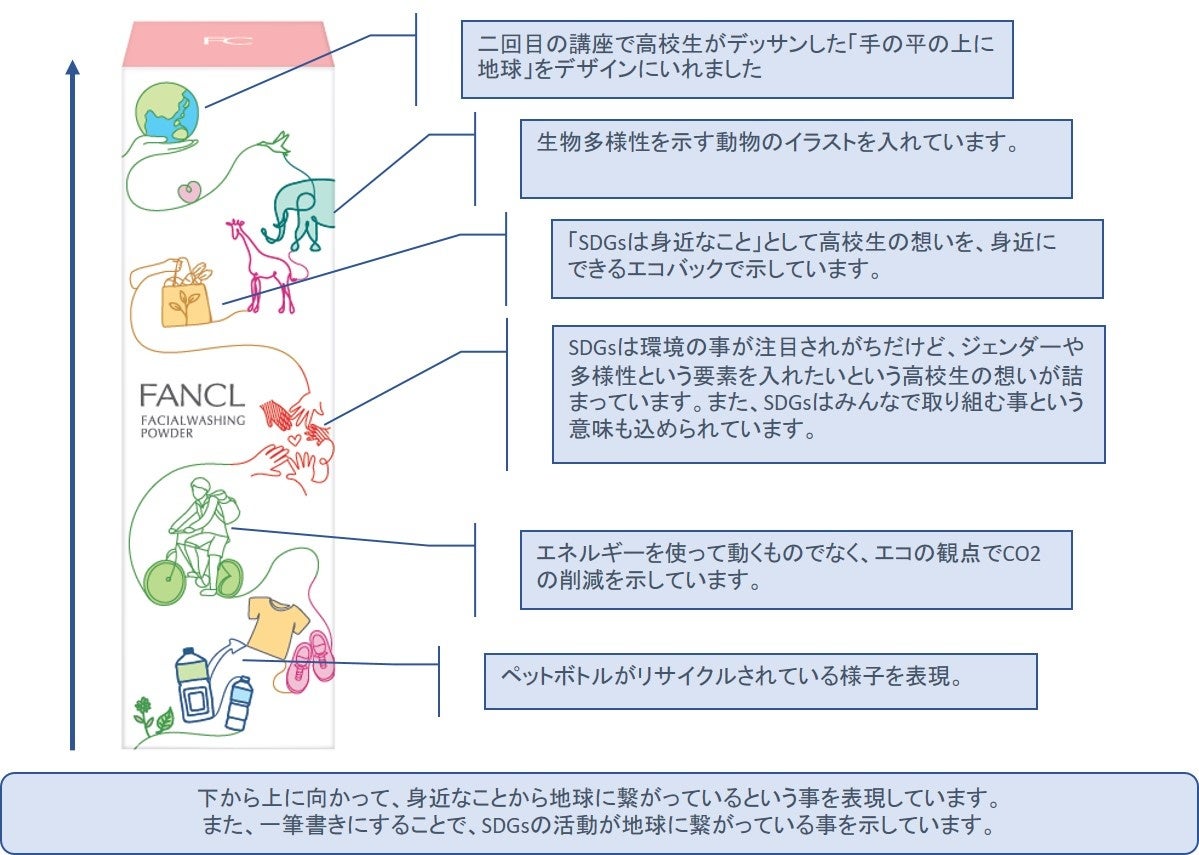 FC

FANCL
FACIALWASHING
POWDER

二回目の講座で高校生がデッサンした「手の平の上に地球」をデザインにいれました

生物多様性を示す動物のイラストを入れています。

「SDGsは身近なこと」として高校生の想いを、身近にできるエコバックで示しています。

SDGsは環境の事が注目されがちだけど、ジェンダーや多様性という要素を入れたいという高校生の想いが詰まっています。また、SDGsはみんなで取り組む事という意味も込められています。

エネルギーを使って動くものでなく、エコの観点でCO2の削減を示しています。

ペットボトルがリサイクルされている様子を表現。

下から上に向かって、身近なことから地球に繋がっているという事を表現しています。
また、一筆書きにすることで、SDGsの活動が地球に繋がっている事を示しています。